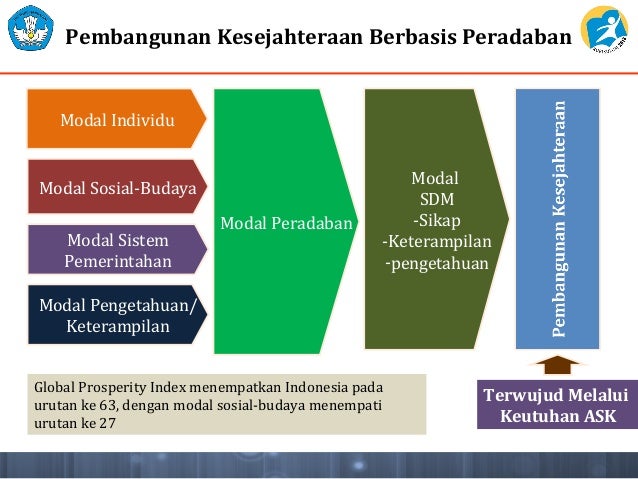 Pembangunan Kesejahteraan Berbasis Peradaban

Modal Individu

Modal Sosial-Budaya

Modal Sistem Pemerintahan

Modal Pengetahuan/ Keterampilan

Modal Peradaban

Modal
SDM
-Sikap
-Keterampilan
-pengetahuan

Pembangunan Kesejahteraan

Global Prosperity Index menempatkan Indonesia pada urutan ke 63, dengan modal sosial-budaya menempati urutan ke 27

Terwujud Melalui Keutuhan ASK